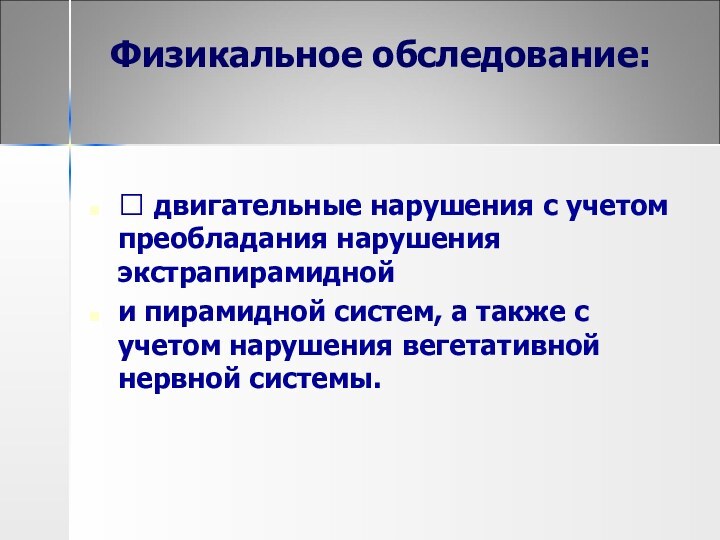 Физикальное обследование:

□ двигательные нарушения с учетом преобладания нарушения экстрапирамидной

и пирамидной систем, а также с учетом нарушения вегетативной нервной системы.